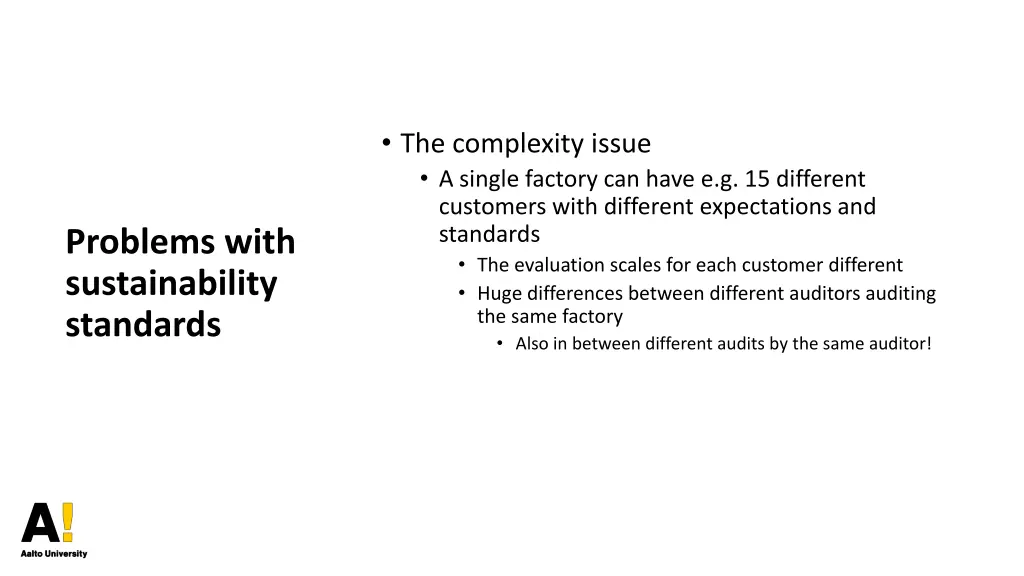 Problems with sustainability standards

• The complexity issue
  • A single factory can have e.g. 15 different customers with different expectations and standards
    • The evaluation scales for each customer different
    • Huge differences between different auditors auditing the same factory
      • Also in between different audits by the same auditor!

A!
Aalto University